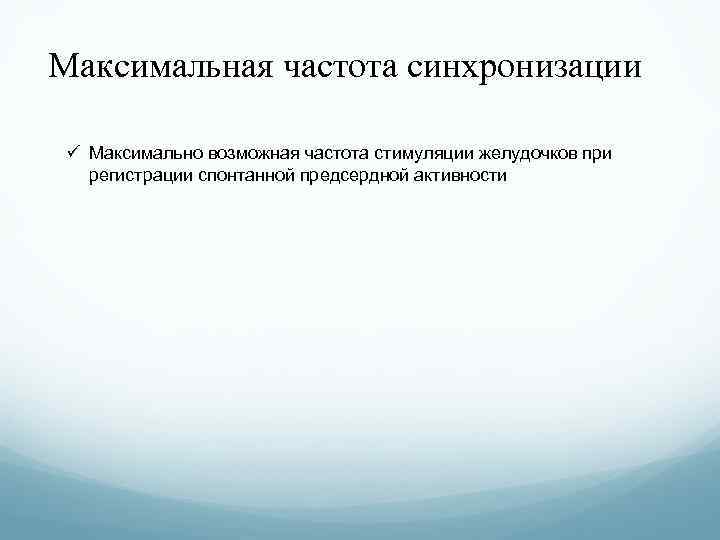 Максимальная частота синхронизации

✓ Максимально возможная частота стимуляции желудочков при регистрации спонтанной предсердной активности